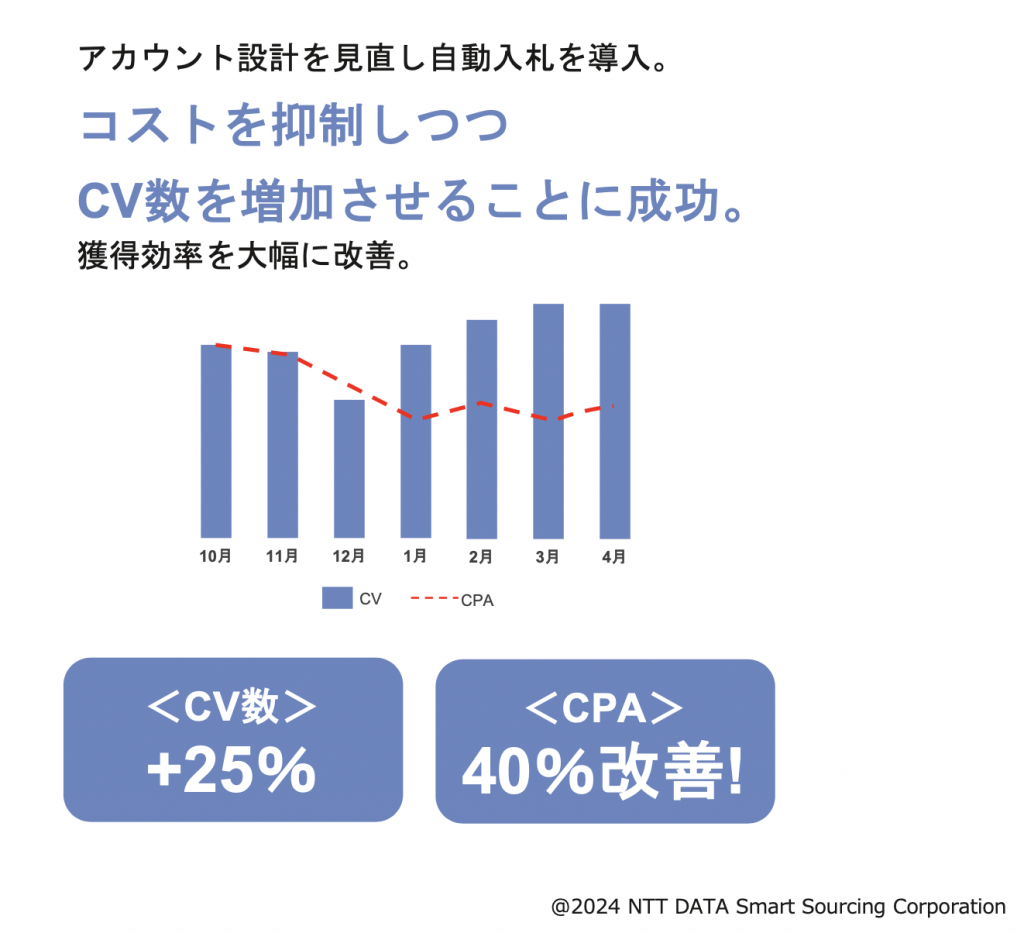 アカウント設計を見直し自動入札を導入。

コストを抑制しつつ

CV数を増加させることに成功。

獲得効率を大幅に改善。

10月 11月 12月 1月 2月 3月 4月

CV CPA

＜CV数＞
+25%

＜CPA＞
40%改善!

@2024 NTT DATA Smart Sourcing Corporation